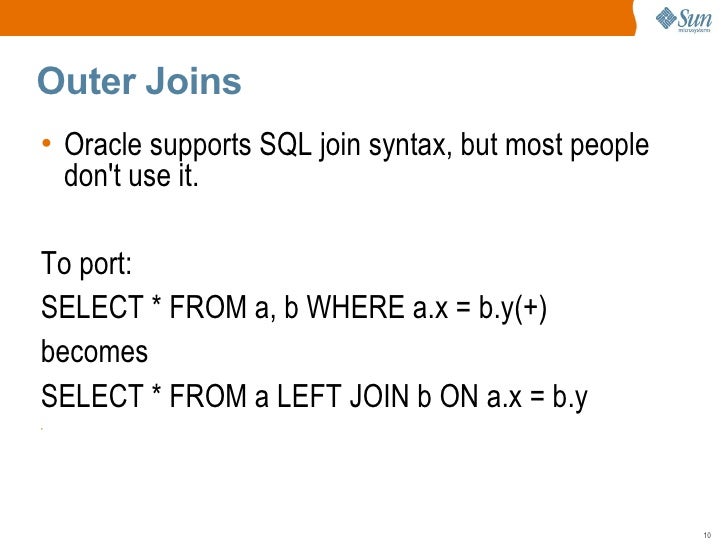 Sun microsystems

Outer Joins

• Oracle supports SQL join syntax, but most people don't use it.

To port:

SELECT * FROM a, b WHERE a.x = b.y(+)

becomes

SELECT * FROM a LEFT JOIN b ON a.x = b.y

10